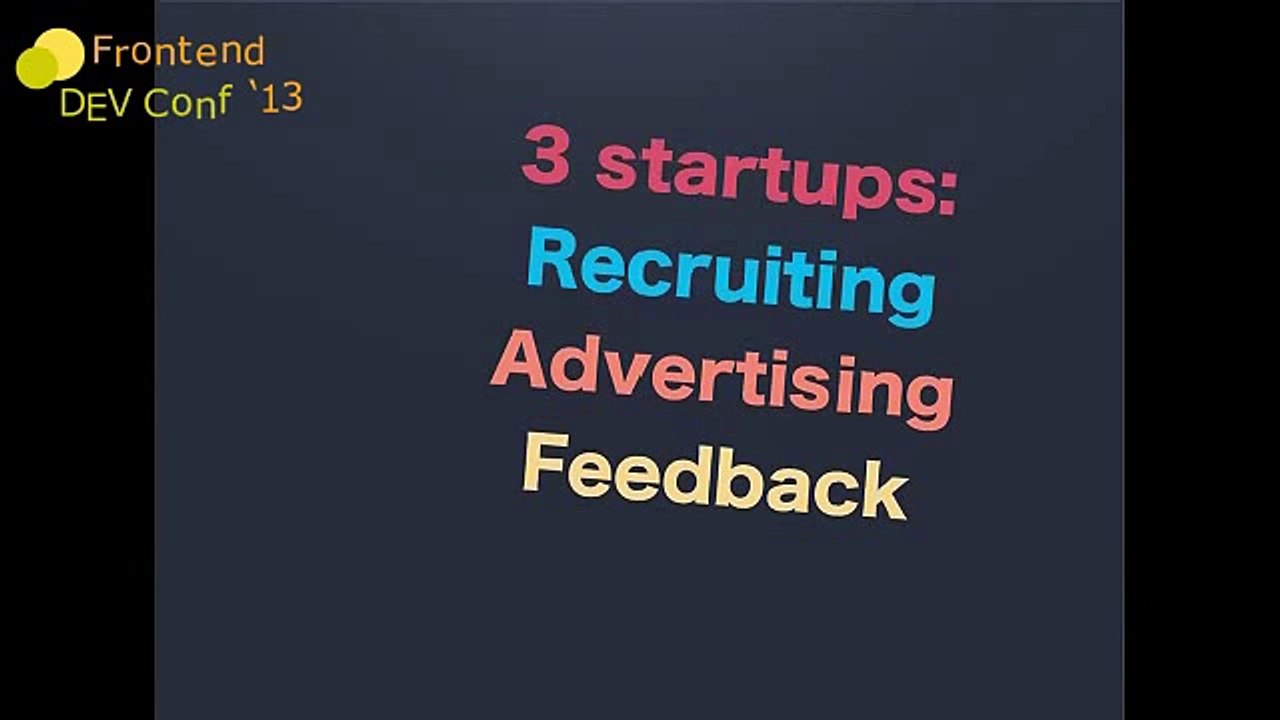 Frontend
DEV Conf `13

3 startups:
Recruiting
Advertising
Feedback